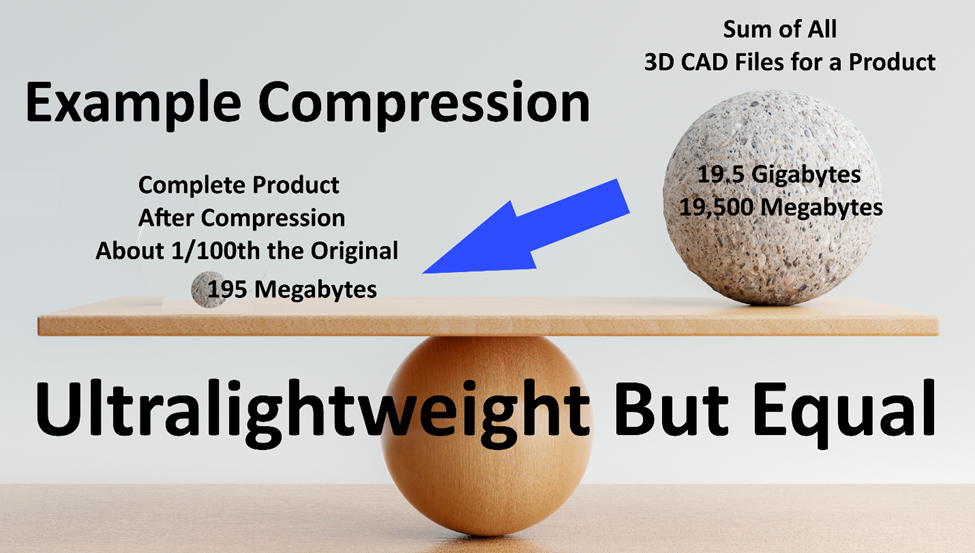 Example Compression

Sum of All
3D CAD Files for a Product

19.5 Gigabytes
19,500 Megabytes

Complete Product
After Compression
About 1/100th the Original

195 Megabytes

Ultralightweight But Equal